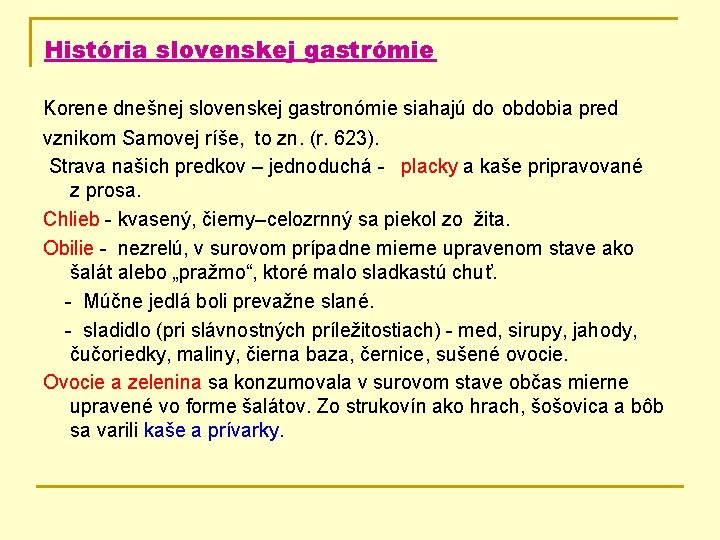 História slovenskej gastrómie

Korene dnešnej slovenskej gastronómie siahajú do obdobia pred vznikom Samovej ríše, to zn. (r. 623).

Strava našich predkov – jednoduchá - placky a kaše pripravované z prosa.

Chlieb - kvasený, čierny–celozrnný sa piekol zo žita.

Obilie - nezrelú, v surovom prípadne mierne upravenom stave ako šalát alebo „pražmo“, ktoré malo sladkastú chuť.

- Múčne jedlá boli prevažne slané.

- sladidlo (pri slávnostných príležitostiach) - med, sirupy, jahody, čučoriedky, maliny, čierna baza, černice, sušené ovocie.

Ovocie a zelenina sa konzumovala v surovom stave občas mierne upravené vo forme šalátov. Zo strukovín ako hrach, šošovica a bôb sa varili kaše a prívarky.